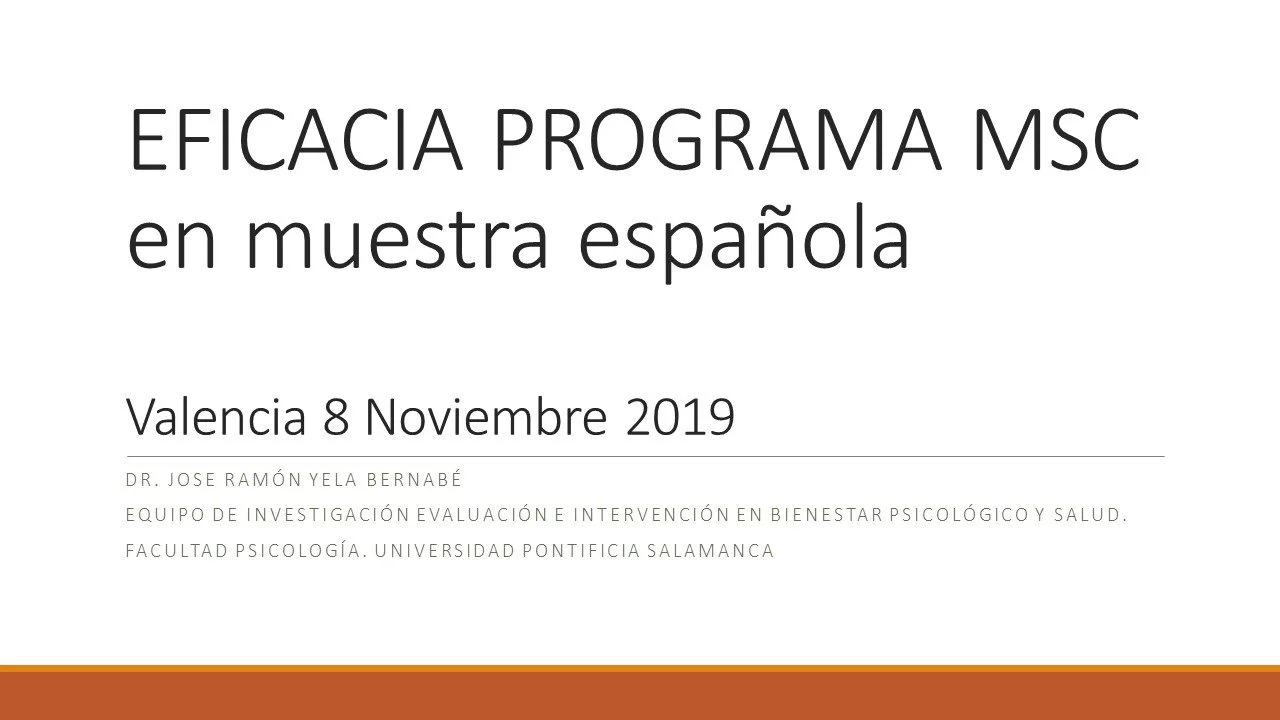 EFICACIA PROGRAMA MSC en muestra española

Valencia 8 Noviembre 2019

DR. JOSE RAMÓN YELA BERNABÉ

EQUIPO DE INVESTIGACIÓN EVALUACIÓN E INTERVENCIÓN EN BIENESTAR PSICOLÓGICO Y SALUD.

FACULTAD PSICOLOGÍA. UNIVERSIDAD PONTIFICIA SALAMANCA